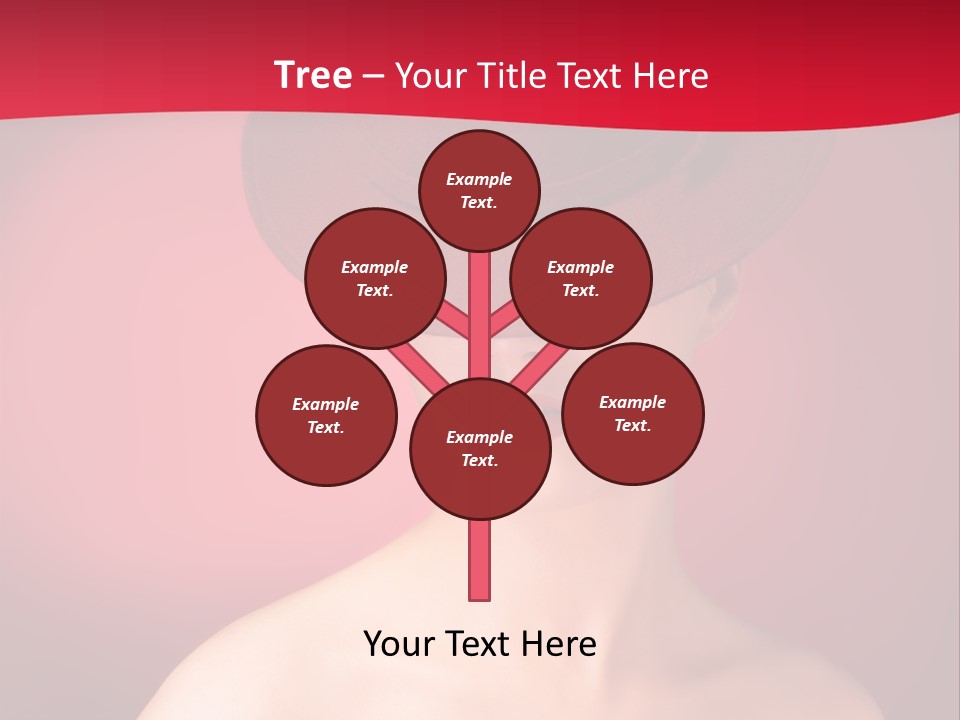 Tree – Your Title Text Here

Example Text.

Example Text.

Example Text.

Example Text.

Example Text.

Example Text.

Your Text Here